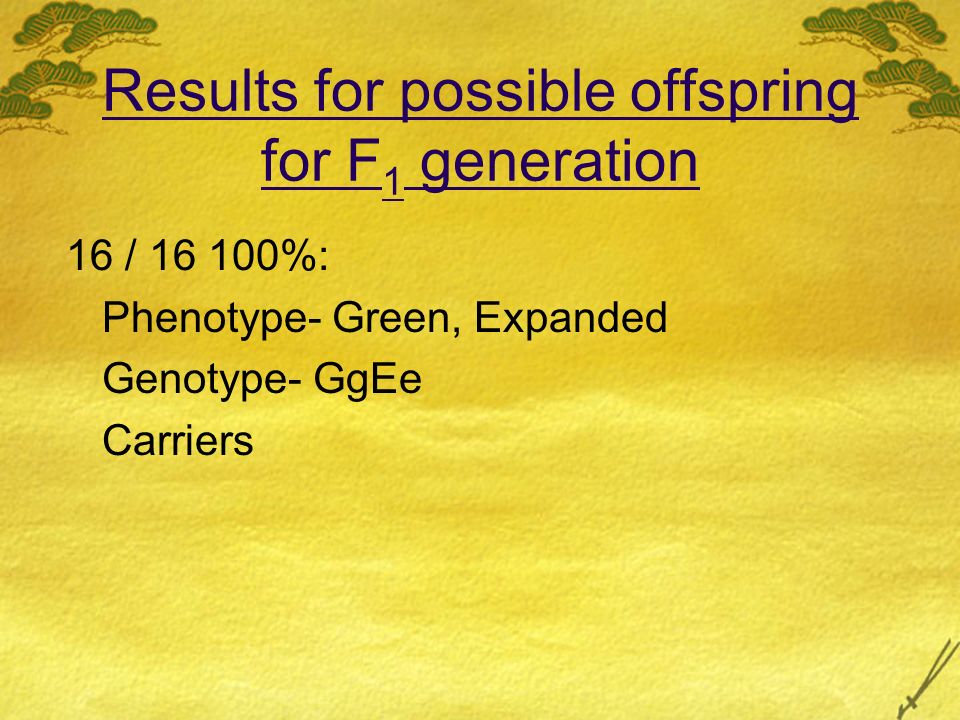 Results for possible offspring for $F_1$ generation

16 / 16 100%:

Phenotype- Green, Expanded

Genotype- GgEe

Carriers